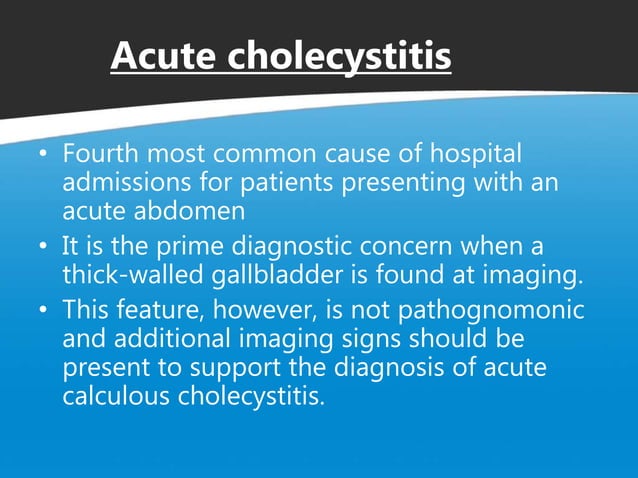 Acute cholecystitis

• Fourth most common cause of hospital admissions for patients presenting with an acute abdomen

• It is the prime diagnostic concern when a thick-walled gallbladder is found at imaging.

• This feature, however, is not pathognomonic and additional imaging signs should be present to support the diagnosis of acute calculous cholecystitis.